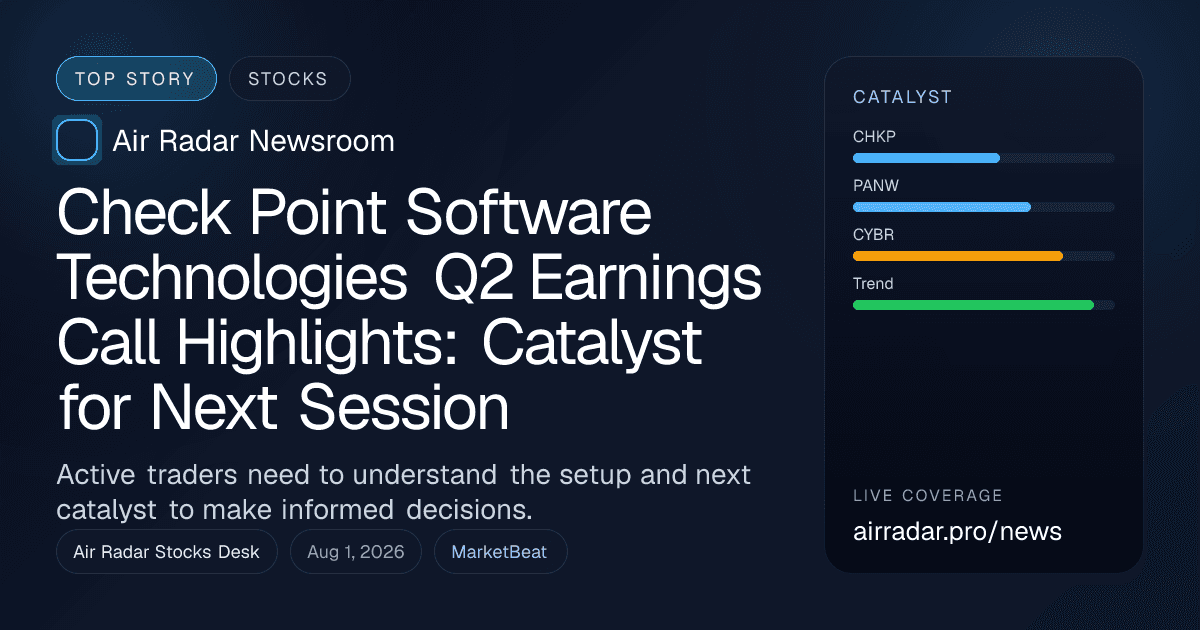 TOP STORY
STOCKS

Air Radar Newsroom

Check Point Software Technologies Q2 Earnings Call Highlights: Catalyst for Next Session

Active traders need to understand the setup and next catalyst to make informed decisions.

Air Radar Stocks Desk
Aug 1, 2026
MarketBeat

CATALYST
CHKP
PANW
CYBR
Trend

LIVE COVERAGE
airradar.pro/news